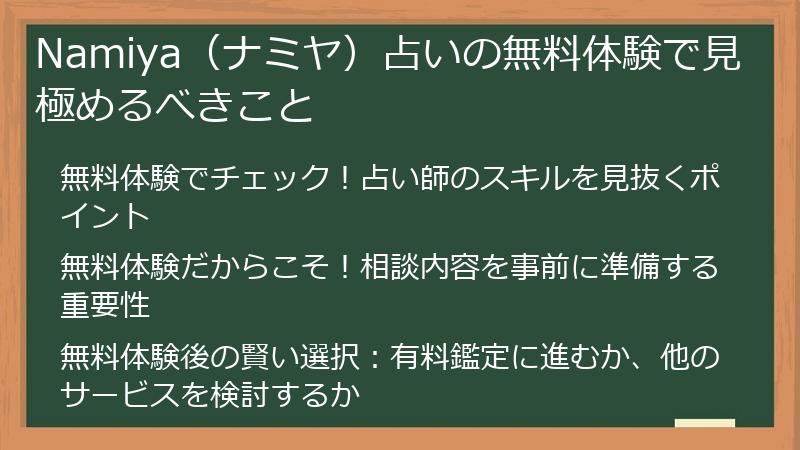 Namiya（ナミヤ）占いの無料体験で見極めるべきこと

無料体験でチェック！占い師のスキルを見抜くポイント

無料体験だからこそ！相談内容を事前に準備する重要性

無料体験後の賢い選択：有料鑑定に進むか、他のサービスを検討するか